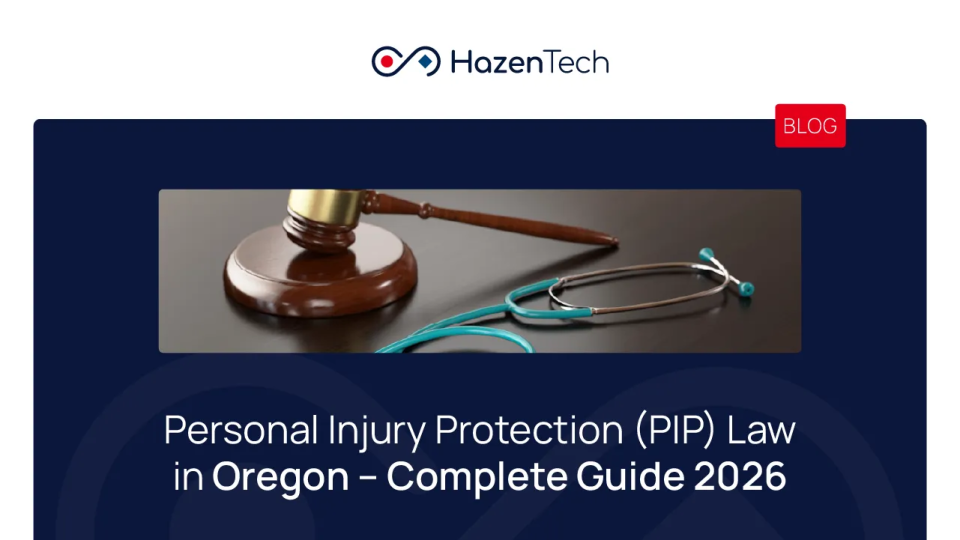 HazenTech

BLOG

Personal Injury Protection (PIP) Law in Oregon – Complete Guide 2026